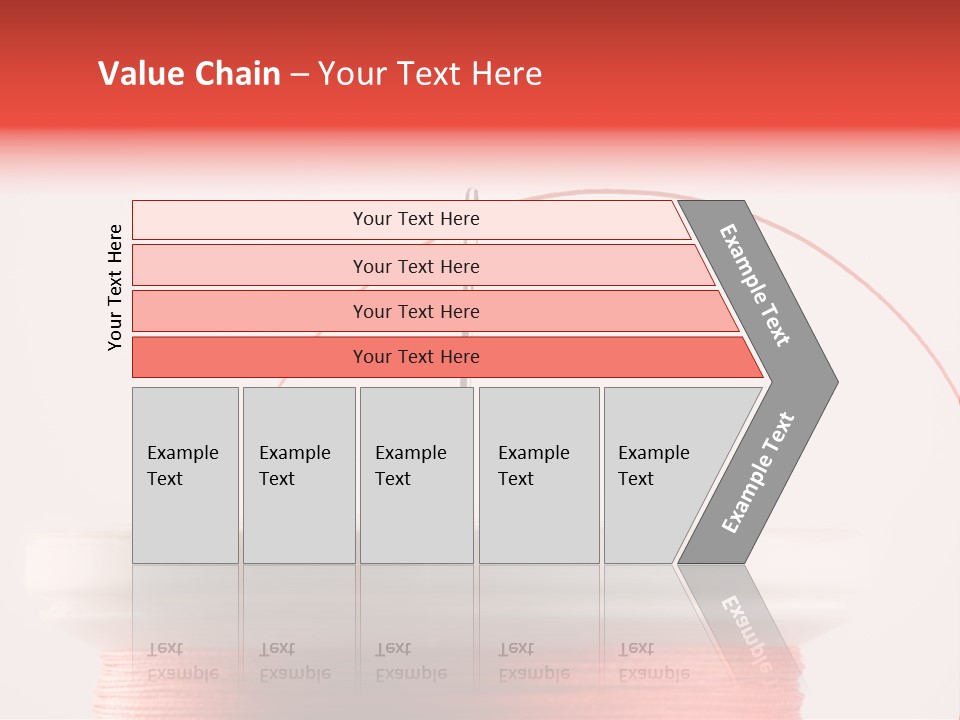 Value Chain – Your Text Here

Your Text Here

Your Text Here

Your Text Here

Your Text Here

Your Text Here

Example Text

Example Text

Example Text

Example Text

Example Text

Example Text

Example Text